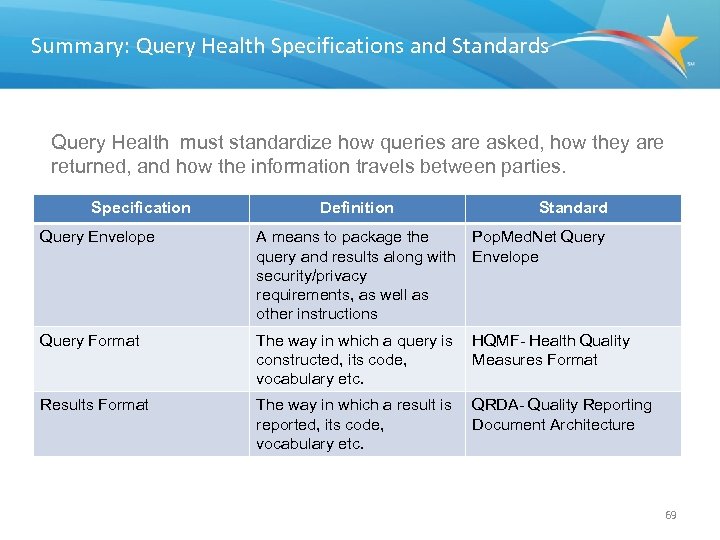 Summary: Query Health Specifications and Standards

SM

Query Health must standardize how queries are asked, how they are returned, and how the information travels between parties.

| Specification | Definition | Standard |
|---|---|---|
| Query Envelope | A means to package the query and results along with security/privacy requirements, as well as other instructions | PopMedNet Query Envelope |
| Query Format | The way in which a query is constructed, its code, vocabulary etc. | HQMF- Health Quality Measures Format |
| Results Format | The way in which a result is reported, its code, vocabulary etc. | QRDA- Quality Reporting Document Architecture |

69